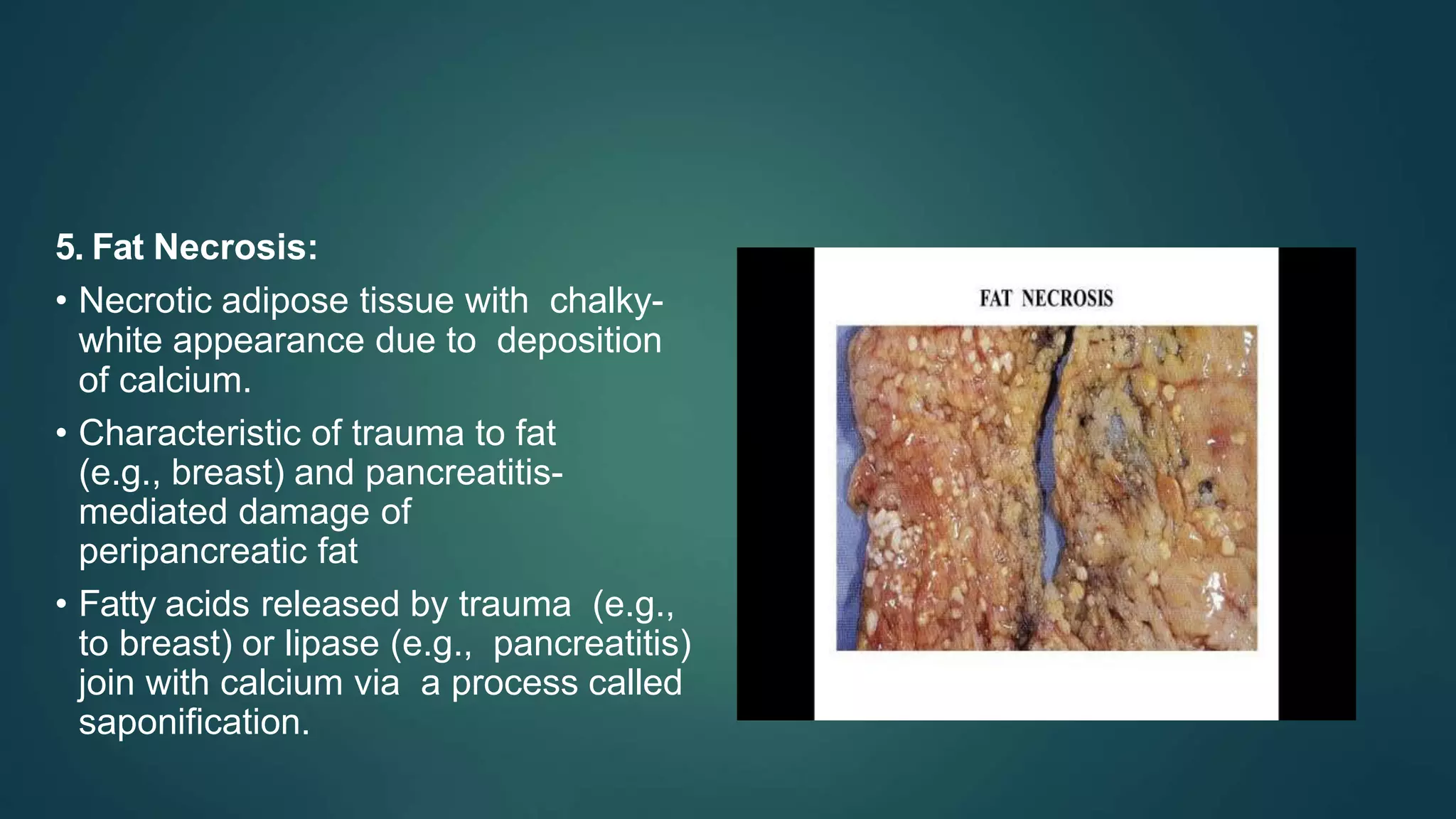 5. Fat Necrosis:

• Necrotic adipose tissue with chalky-white appearance due to deposition of calcium.

• Characteristic of trauma to fat (e.g., breast) and pancreatitis-mediated damage of peripancreatic fat

• Fatty acids released by trauma (e.g., to breast) or lipase (e.g., pancreatitis) join with calcium via a process called saponification.

FAT NECROSIS